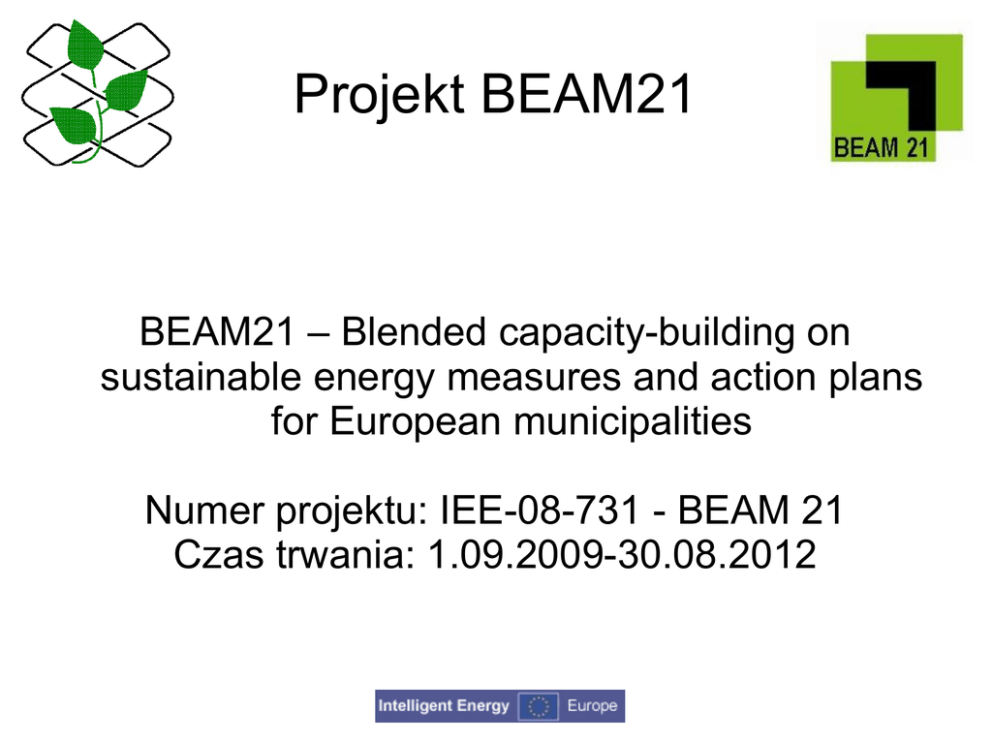 Projekt BEAM21

BEAM 21

BEAM21 – Blended capacity-building on sustainable energy measures and action plans for European municipalities

Numer projektu: IEE-08-731 - BEAM 21
Czas trwania: 1.09.2009-30.08.2012

Intelligent Energy Europe